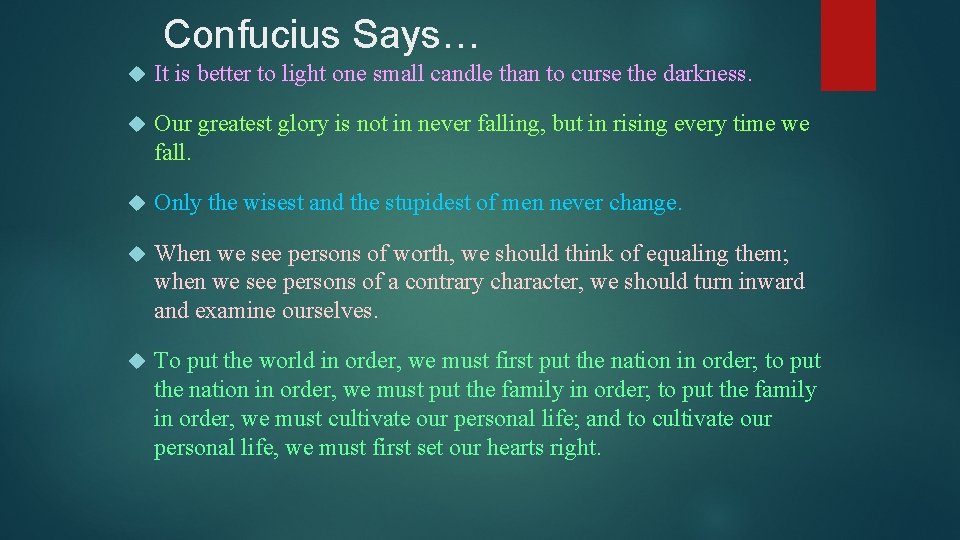 Confucius Says…

It is better to light one small candle than to curse the darkness.

Our greatest glory is not in never falling, but in rising every time we fall.

Only the wisest and the stupidest of men never change.

When we see persons of worth, we should think of equaling them; when we see persons of a contrary character, we should turn inward and examine ourselves.

To put the world in order, we must first put the nation in order; to put the nation in order, we must put the family in order; to put the family in order, we must cultivate our personal life; and to cultivate our personal life, we must first set our hearts right.